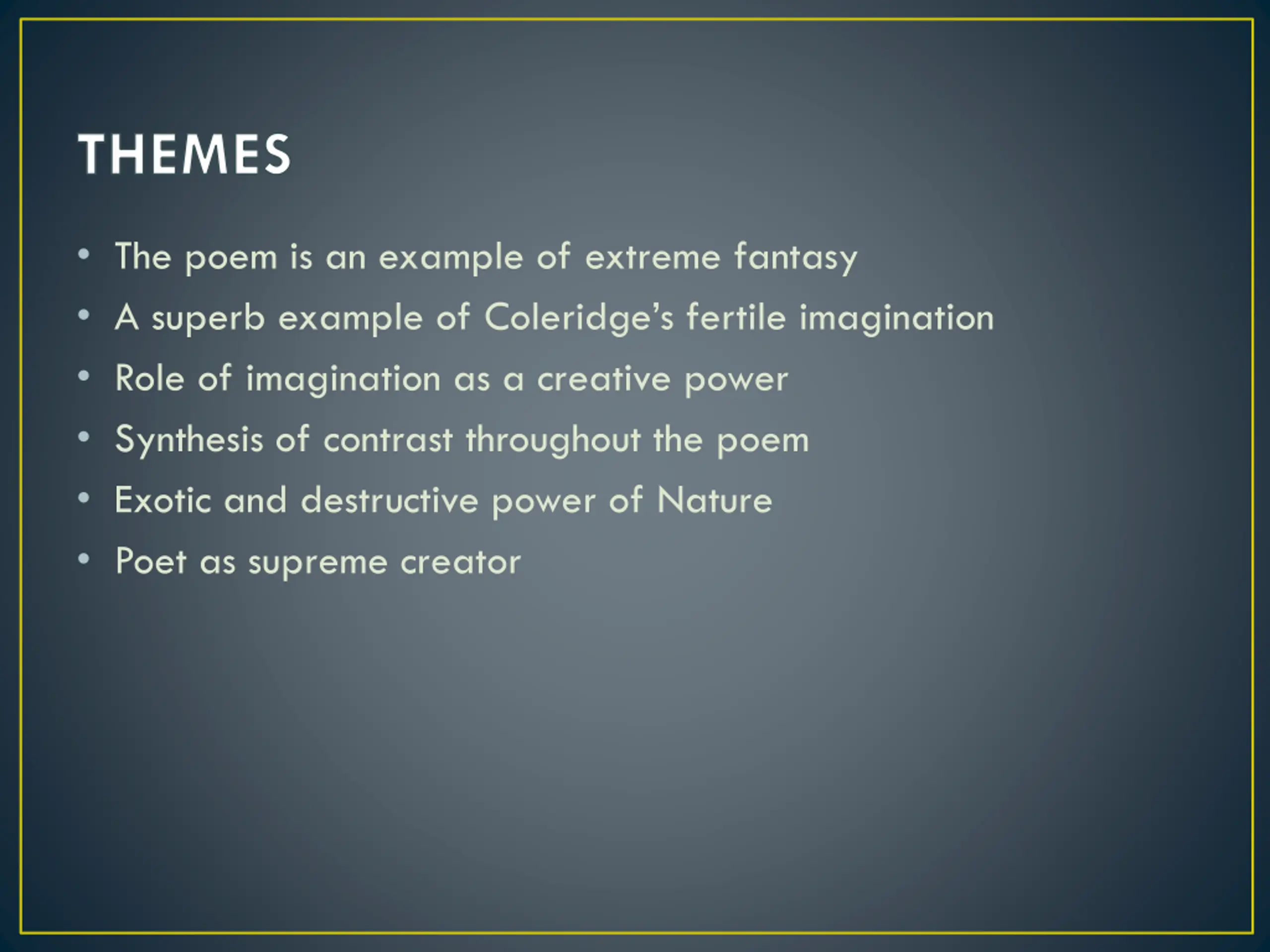 THEMES

• The poem is an example of extreme fantasy
• A superb example of Coleridge's fertile imagination
• Role of imagination as a creative power
• Synthesis of contrast throughout the poem
• Exotic and destructive power of Nature
• Poet as supreme creator